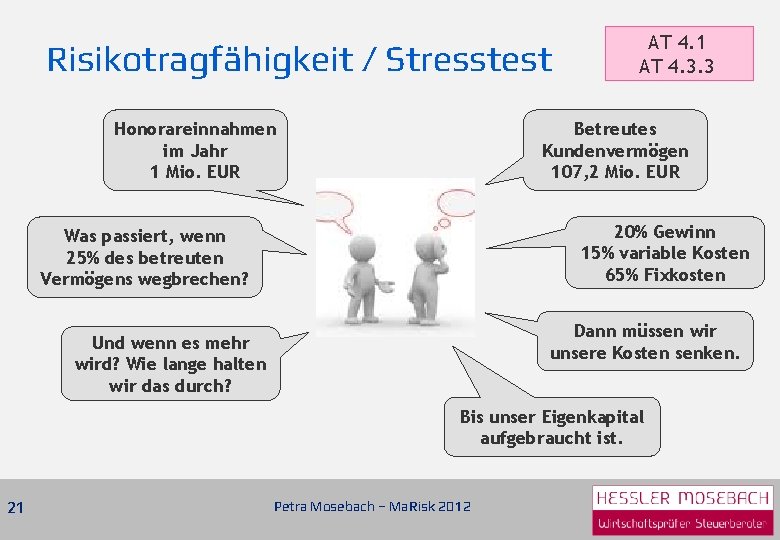 Risikotragfähigkeit / Stresstest

AT 4.1
AT 4.3.3

Honorareinnahmen im Jahr 1 Mio. EUR

Betreutes Kundenvermögen 107,2 Mio. EUR

Was passiert, wenn 25% des betreuten Vermögens wegbrechen?

20% Gewinn
15% variable Kosten
65% Fixkosten

Und wenn es mehr wird? Wie lange halten wir das durch?

Dann müssen wir unsere Kosten senken.

Bis unser Eigenkapital aufgebraucht ist.

21

Petra Mosebach – MaRisk 2012

HESSLER MOSEBACH
Wirtschaftsprüfer Steuerberater